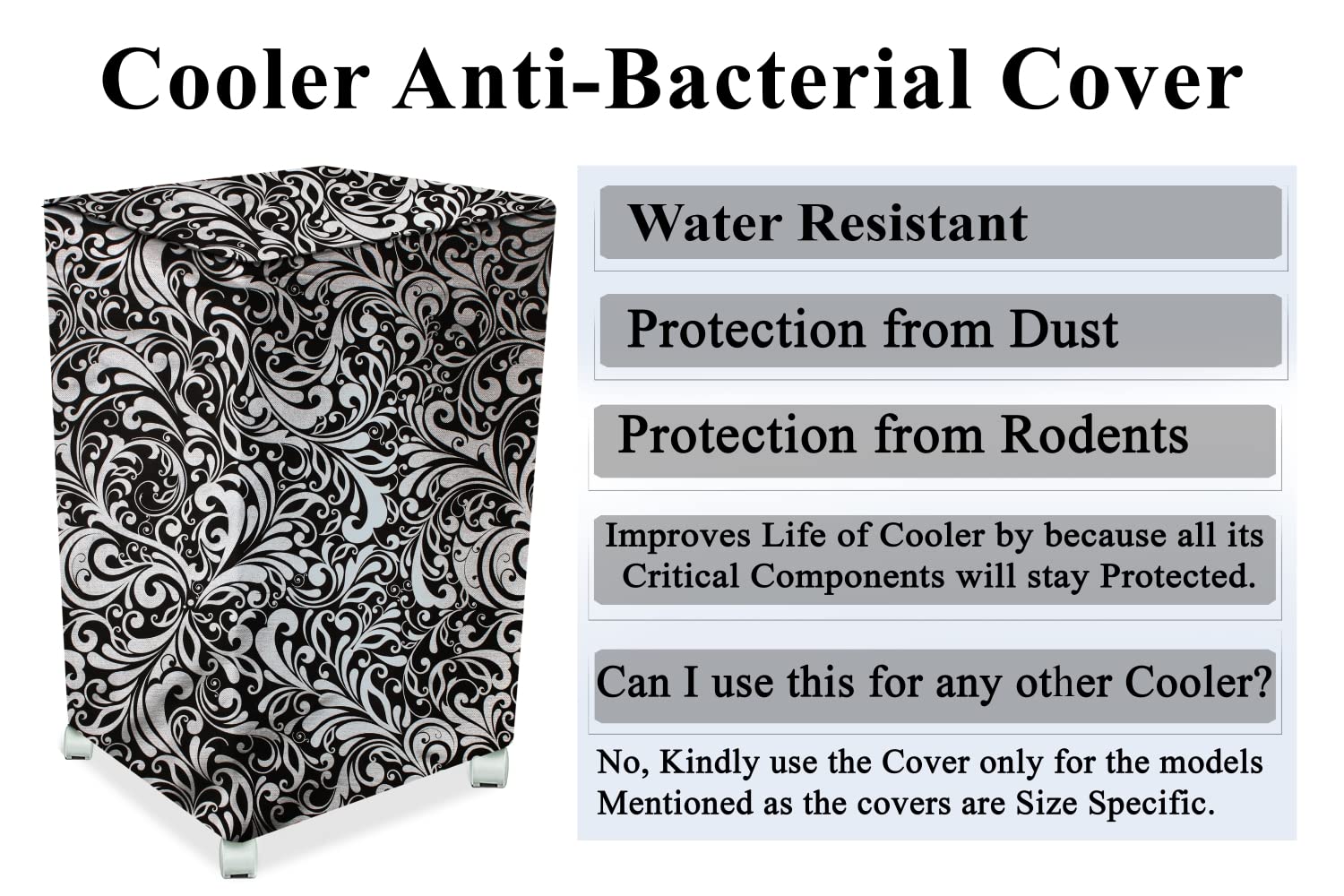 Cooler Anti-Bacterial Cover

Water Resistant

Protection from Dust

Protection from Rodents

Improves Life of Cooler by because all its Critical Components will stay Protected.

Can I use this for any other Cooler?

No, Kindly use the Cover only for the models Mentioned as the covers are Size Specific.